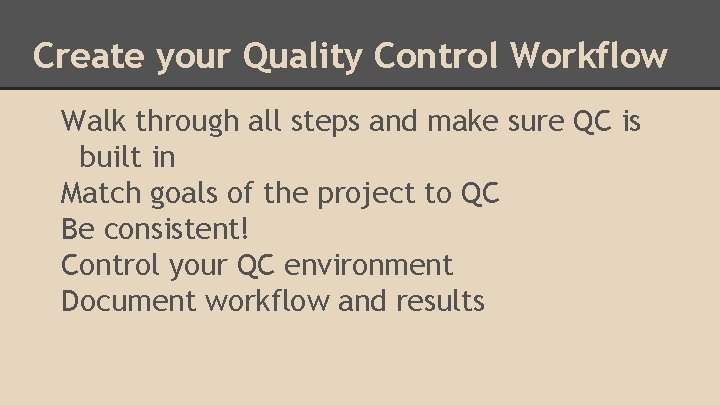 Create your Quality Control Workflow

Walk through all steps and make sure QC is built in
Match goals of the project to QC
Be consistent!
Control your QC environment
Document workflow and results